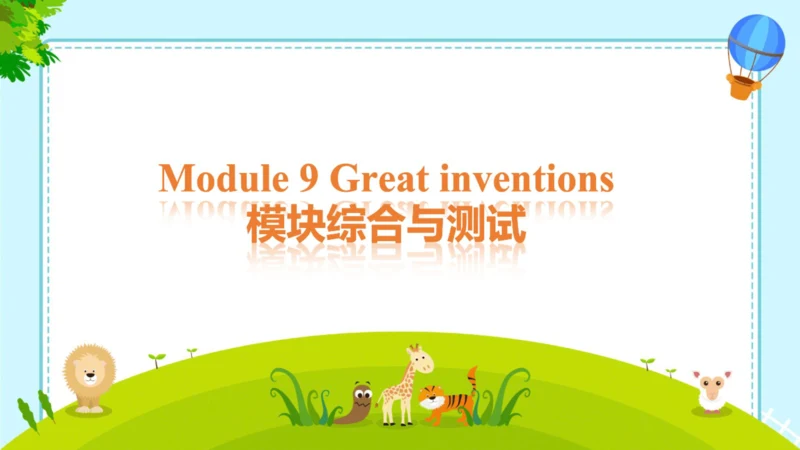 Module 9 Great inventions
模块综合与测试